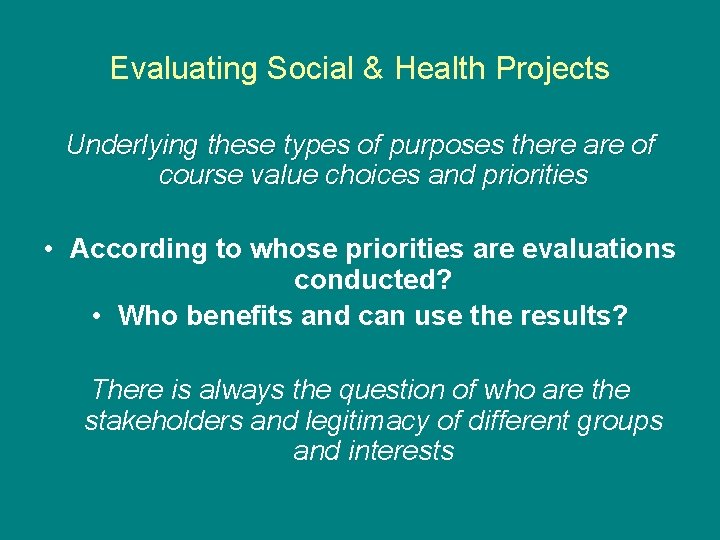 Evaluating Social & Health Projects

Underlying these types of purposes there are of course value choices and priorities

• According to whose priorities are evaluations conducted?
• Who benefits and can use the results?

There is always the question of who are the stakeholders and legitimacy of different groups and interests